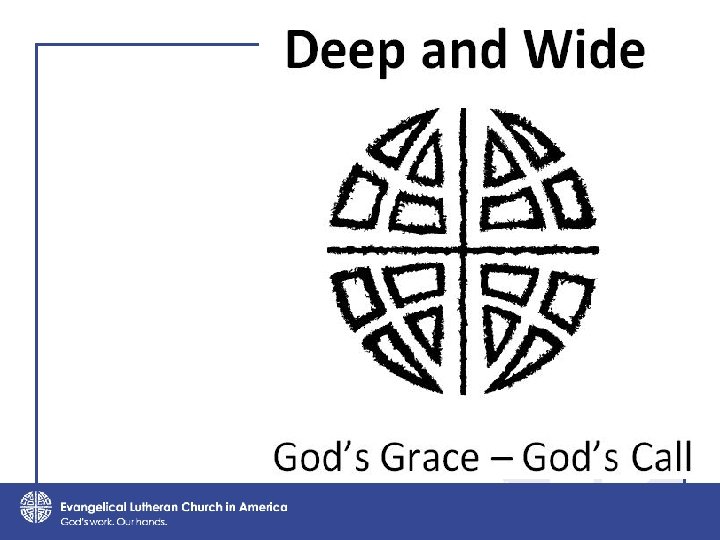 Deep and Wide

God's Grace – God's Call

Evangelical Lutheran Church in America
God's work. Our hands.